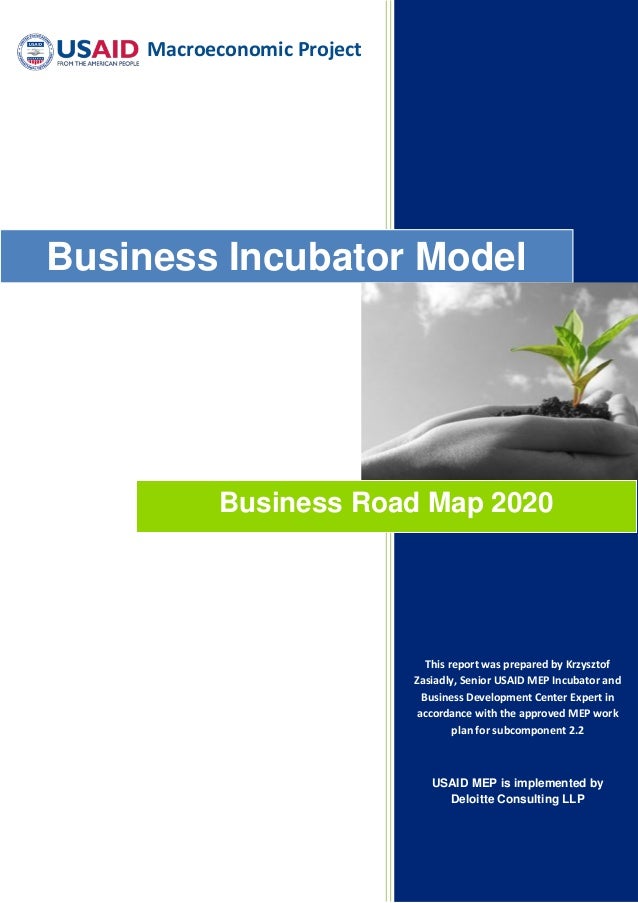 USAID FROM THE AMERICAN PEOPLE Macroeconomic Project

Business Incubator Model

Business Road Map 2020

This report was prepared by Krzysztof Zasiadly, Senior USAID MEP Incubator and Business Development Center Expert in accordance with the approved MEP work plan for subcomponent 2.2

USAID MEP is implemented by Deloitte Consulting LLP